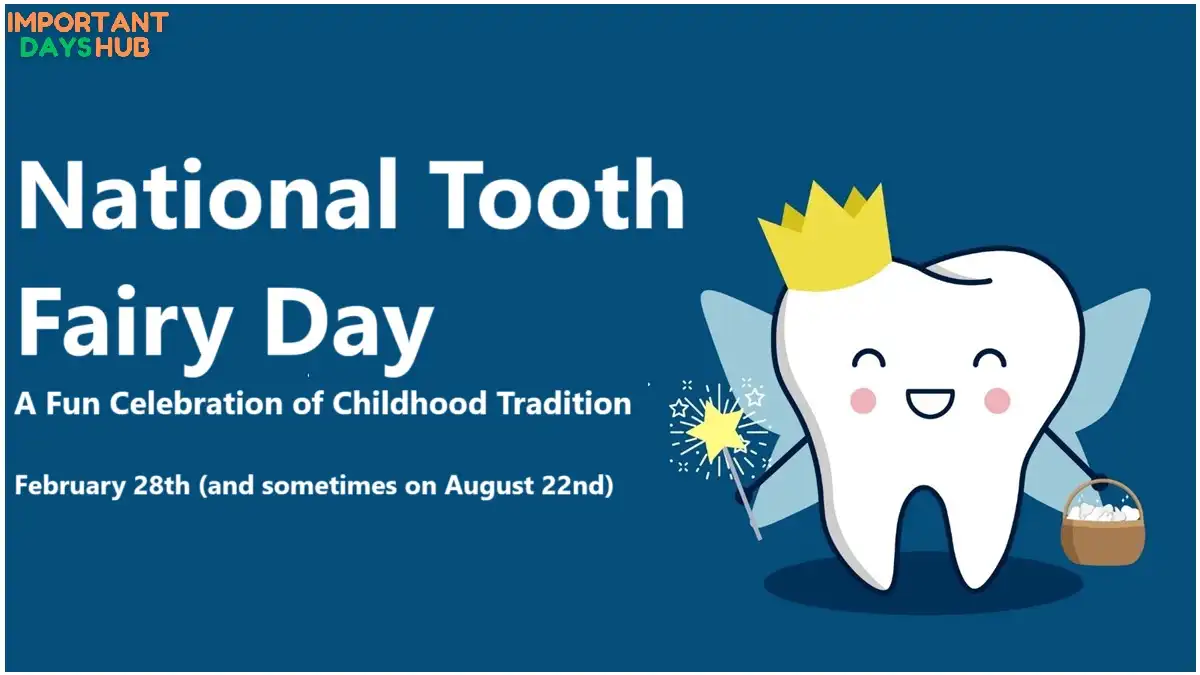 IMPORTANT DAYS HUB

National Tooth Fairy Day

A Fun Celebration of Childhood Tradition

February 28th (and sometimes on August 22nd)